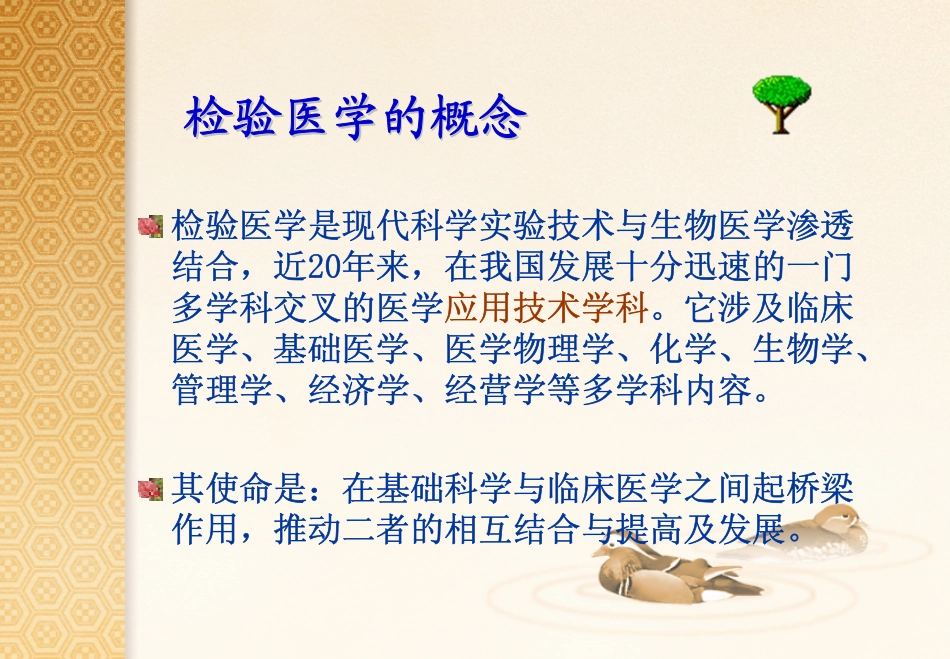 检验医学的概念

检验医学是现代科学实验技术与生物医学渗透结合，近20年来，在我国发展十分迅速的一门多学科交叉的医学应用技术学科。它涉及临床医学、基础医学、医学物理学、化学、生物学、管理学、经济学、经营学等多学科内容。

其使命是：在基础科学与临床医学之间起桥梁作用，推动二者的相互结合与提高及发展。